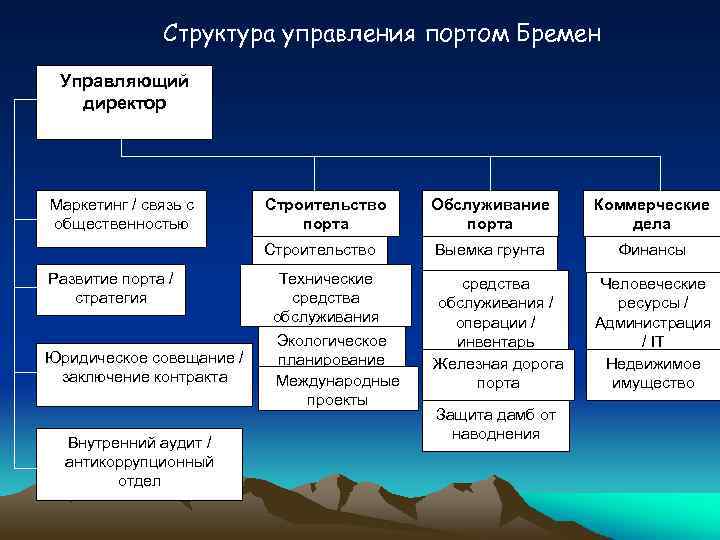 Структура управления портом Бремен

Управляющий директор

Маркетинг / связь с общественностью

Развитие порта / стратегия

Юридическое совещание / заключение контракта

Внутренний аудит / антикоррупционный отдел

Строительство порта

Строительство

Технические средства обслуживания

Экологическое планирование

Международные проекты

Обслуживание порта

Выемка грунта

средства обслуживания / операции / инвентарь

Железная дорога порта

Защита дамб от наводнения

Коммерческие дела

Финансы

Человеческие ресурсы / Администрация / IT

Недвижимое имущество